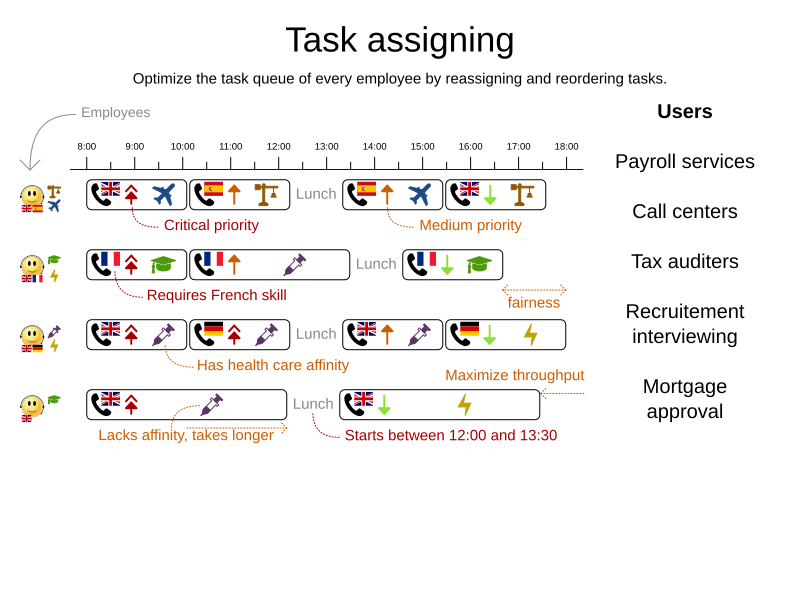 Task assigning

Optimize the task queue of every employee by reassigning and reordering tasks.

Employees

8:00 9:00 10:00 11:00 12:00 13:00 14:00 15:00 16:00 17:00 18:00

Lunch

Critical priority

Medium priority

Lunch

Requires French skill

fairness

Lunch

Has health care affinity

Maximize throughput

Lunch

Lacks affinity, takes longer

Starts between 12:00 and 13:30

Users

Payroll services

Call centers

Tax auditers

Recruitement interviewing

Mortgage approval